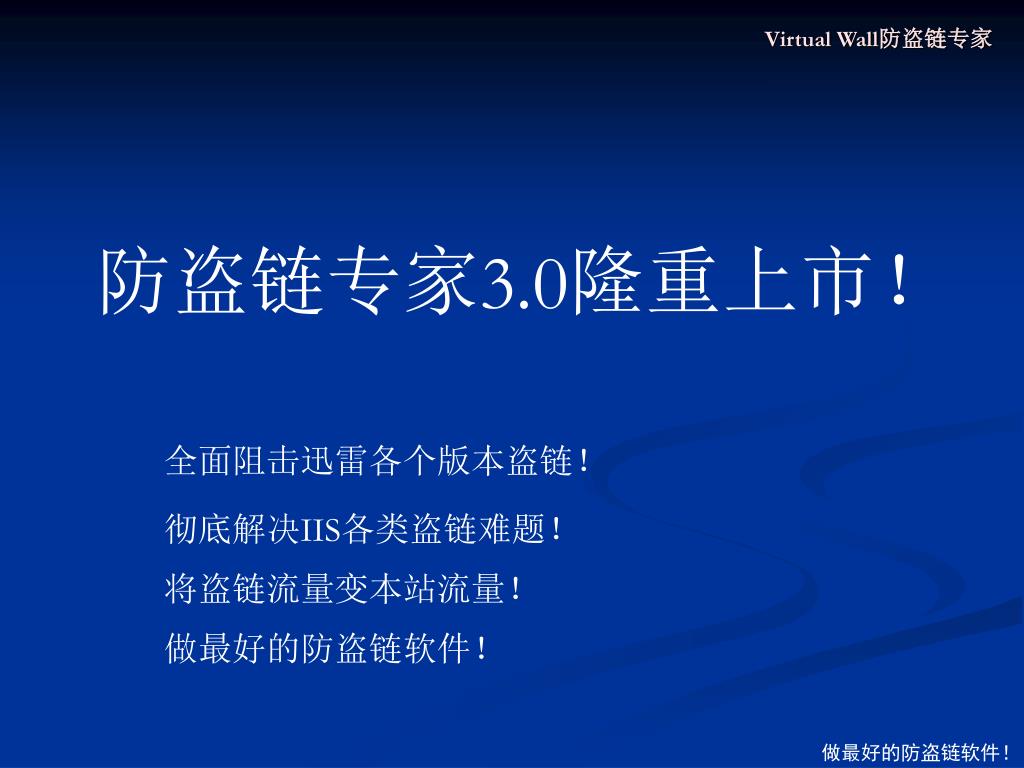 Virtual Wall防盗链专家

防盗链专家3.0隆重上市！

全面阻击迅雷各个版本盗链！

彻底解决IIS各类盗链难题！

将盗链流量变本站流量！

做最好的防盗链软件！

做最好的防盗链软件！